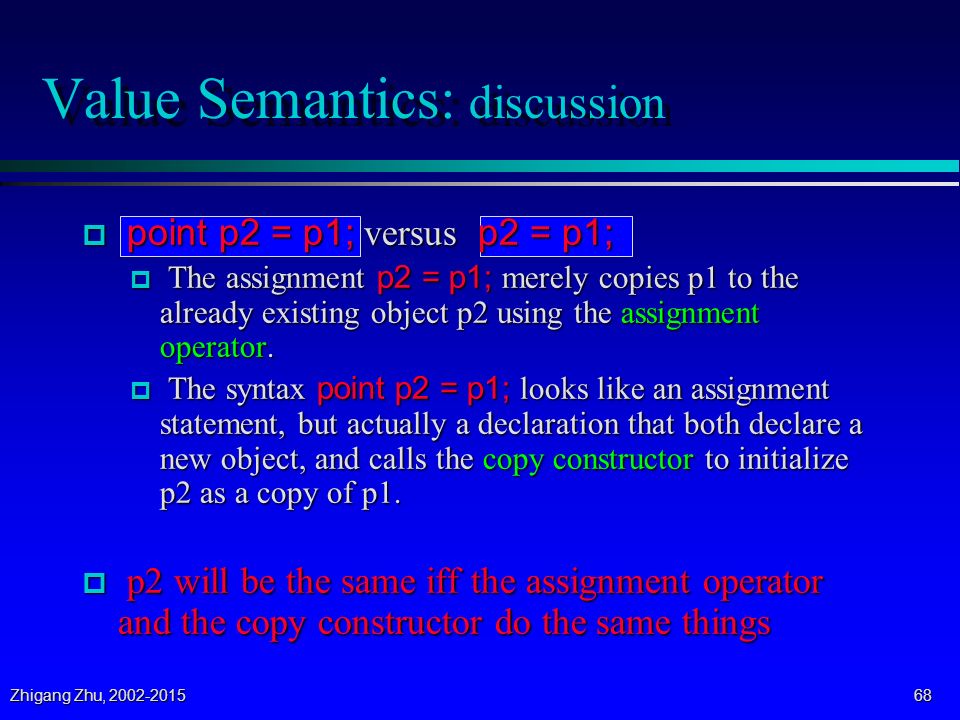 Value Semantics: discussion

point p2 = p1; versus p2 = p1;

The assignment p2 = p1; merely copies p1 to the already existing object p2 using the assignment operator.

The syntax point p2 = p1; looks like an assignment statement, but actually a declaration that both declare a new object, and calls the copy constructor to initialize p2 as a copy of p1.

p2 will be the same iff the assignment operator and the copy constructor do the same things

Zhigang Zhu, 2002-2015

68